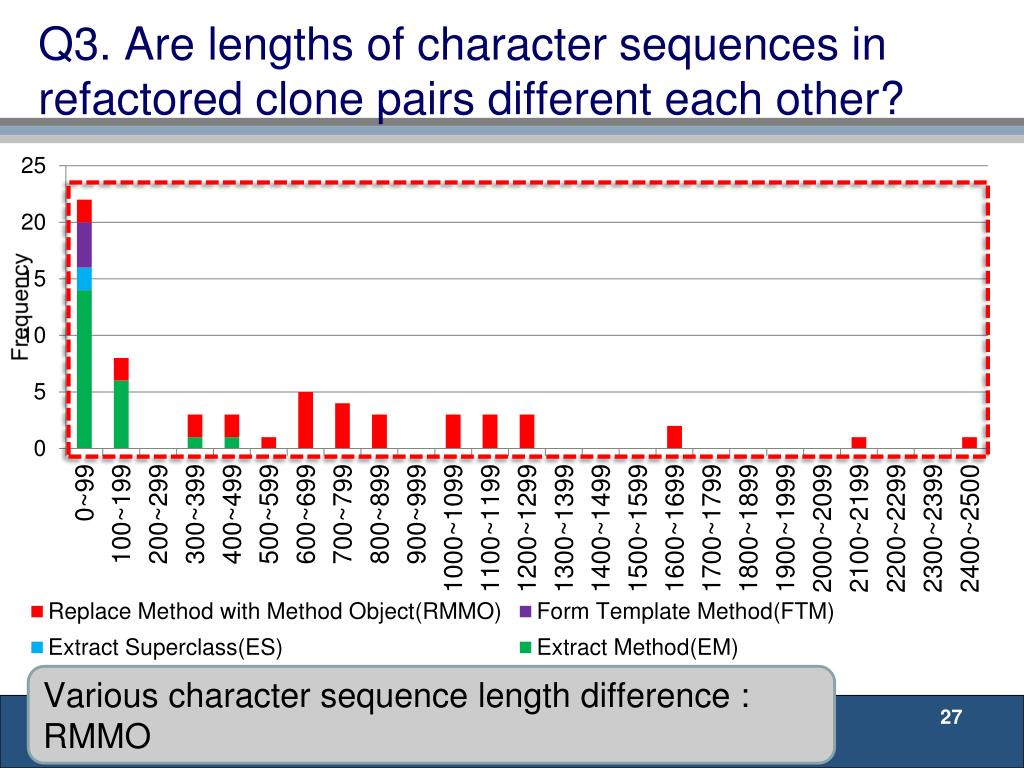 Q3. Are lengths of character sequences in refactored clone pairs different each other?

25
20
15
10
5
0

Frequency

0~99
100~199
200~299
300~399
400~499
500~599
600~699
700~799
800~899
900~999
1000~1099
1100~1199
1200~1299
1300~1399
1400~1499
1500~1599
1600~1699
1700~1799
1800~1899
1900~1999
2000~2099
2100~2199
2200~2299
2300~2399
2400~2500

Replace Method with Method Object(RMMO)
Form Template Method(FTM)
Extract Superclass(ES)
Extract Method(EM)

Various character sequence length difference : RMMO

27